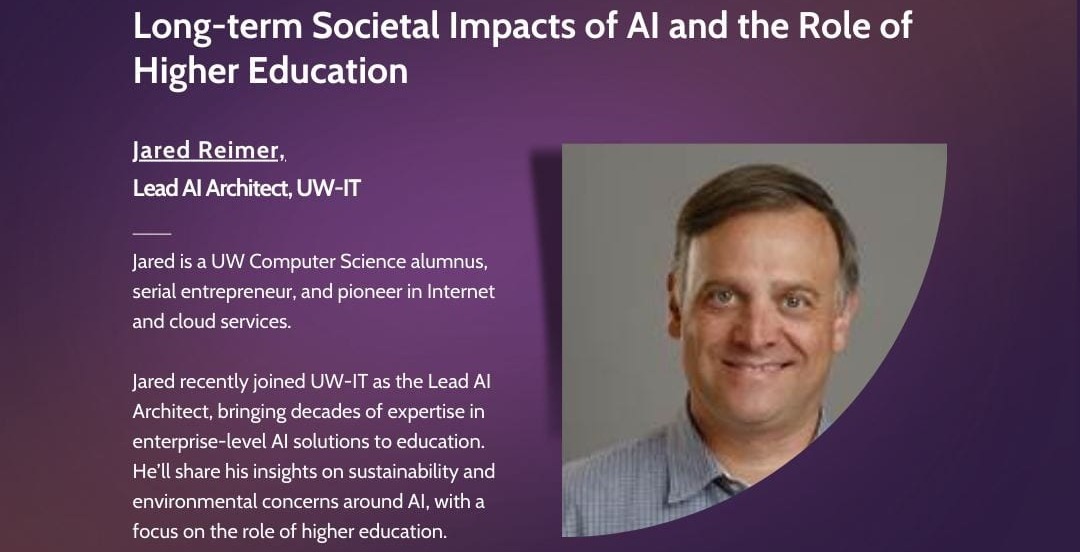 Long-term Societal Impacts of AI and the Role of Higher Education

Jared Reimer,
Lead AI Architect, UW-IT

Jared is a UW Computer Science alumnus, serial entrepreneur, and pioneer in Internet and cloud services.

Jared recently joined UW-IT as the Lead AI Architect, bringing decades of expertise in enterprise-level AI solutions to education. He'll share his insights on sustainability and environmental concerns around AI, with a focus on the role of higher education.